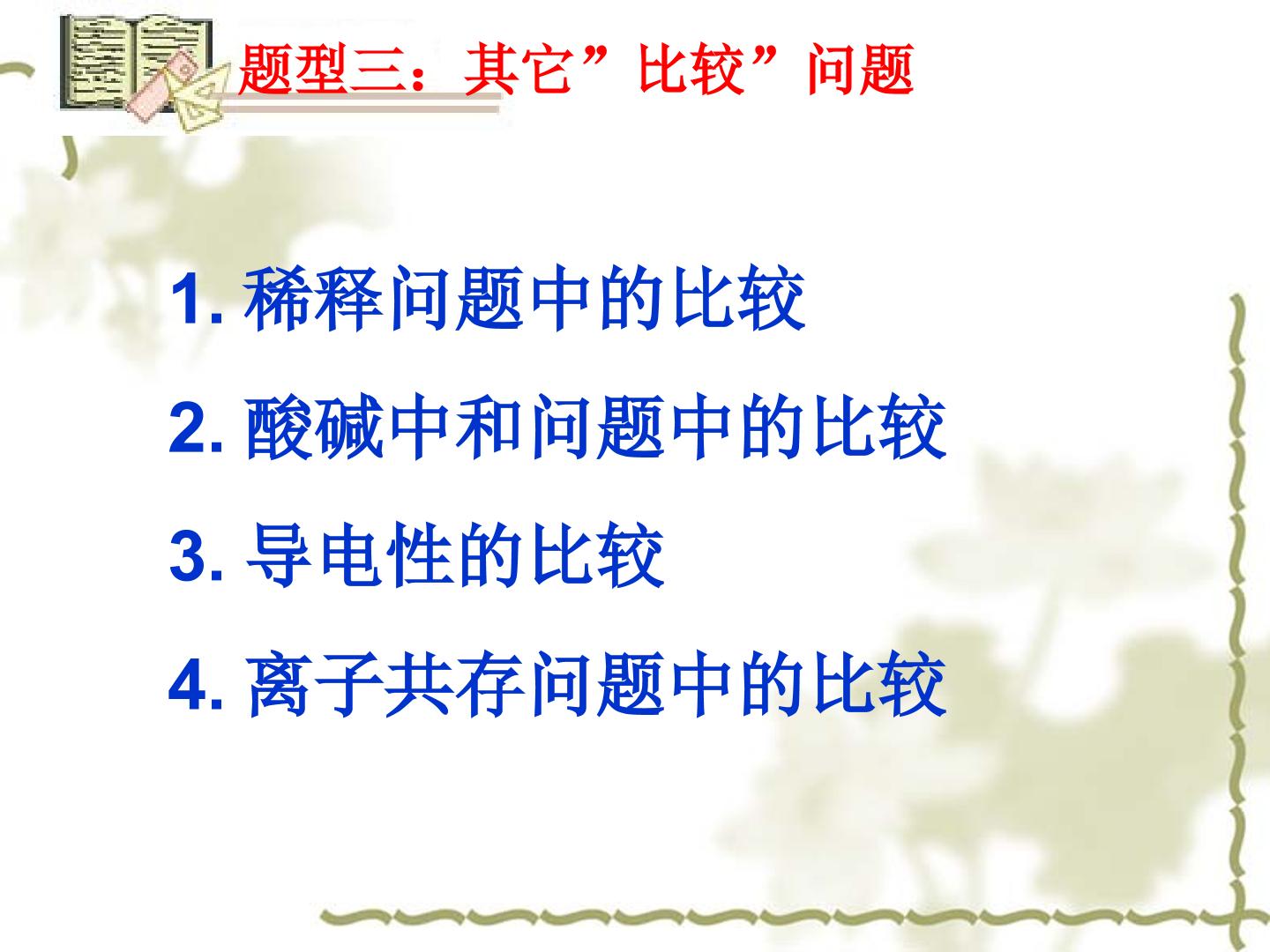 题型三：其它”比较”问题

1. 稀释问题中的比较

2. 酸碱中和问题中的比较

3. 导电性的比较

4. 离子共存问题中的比较